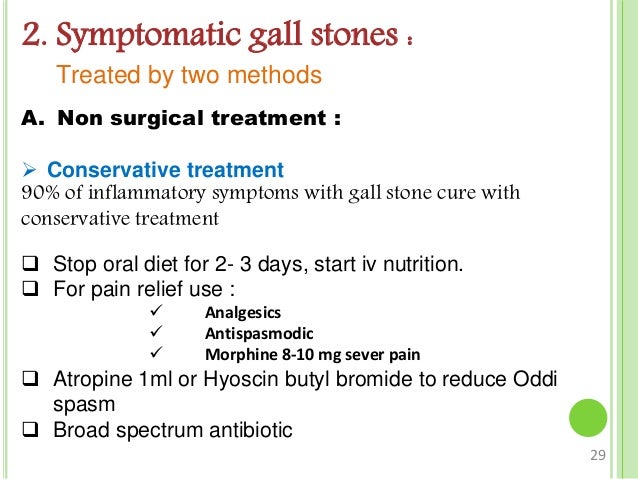 2. Symptomatic gall stones :

Treated by two methods

A. Non surgical treatment :

➢ Conservative treatment

90% of inflammatory symptoms with gall stone cure with conservative treatment

❑ Stop oral diet for 2- 3 days, start iv nutrition.
❑ For pain relief use :
✓ Analgesics
✓ Antispasmodic
✓ Morphine 8-10 mg sever pain
❑ Atropine 1ml or Hyoscin butyl bromide to reduce Oddi spasm
❑ Broad spectrum antibiotic

29